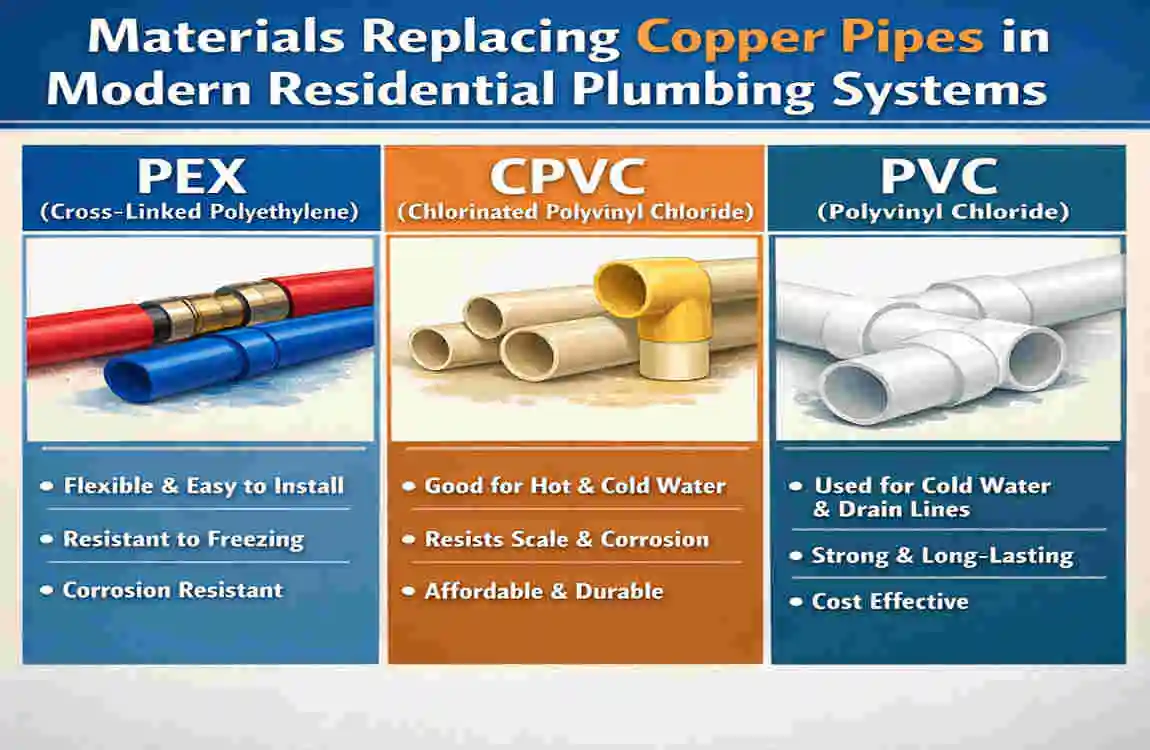 Materials Replacing Copper Pipes in Modern Residential Plumbing Systems

PEX
(Cross-Linked Polyethylene)

• Flexible & Easy to Install
• Resistant to Freezing
• Corrosion Resistant

CPVC
(Chlorinated Polyvinyl Chloride)

• Good for Hot & Cold Water
• Resists Scale & Corrosion
• Affordable & Durable

PVC
(Polyvinyl Chloride)

• Used for Cold Water & Drain Lines
• Strong & Long-Lasting
• Cost Effective